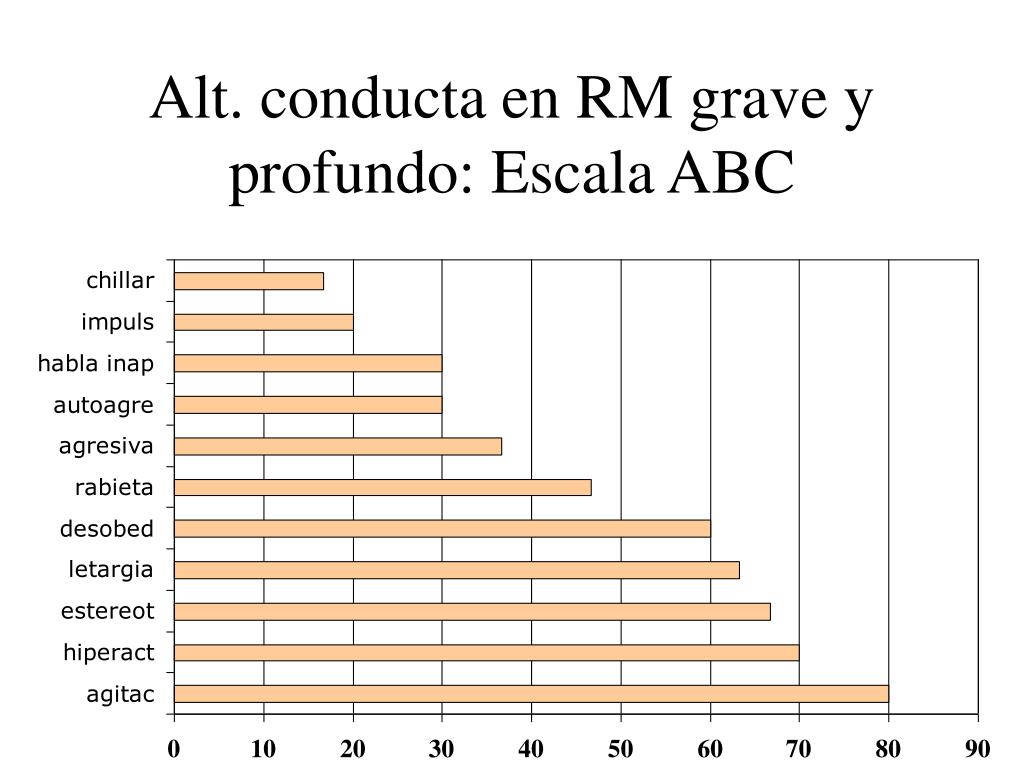 Alt. conducta en RM grave y profundo: Escala ABC

chillar
impuls
habla inap
autoagre
agresiva
rabieta
desobed
letargia
estereot
hiperact
agitac

0 10 20 30 40 50 60 70 80 90